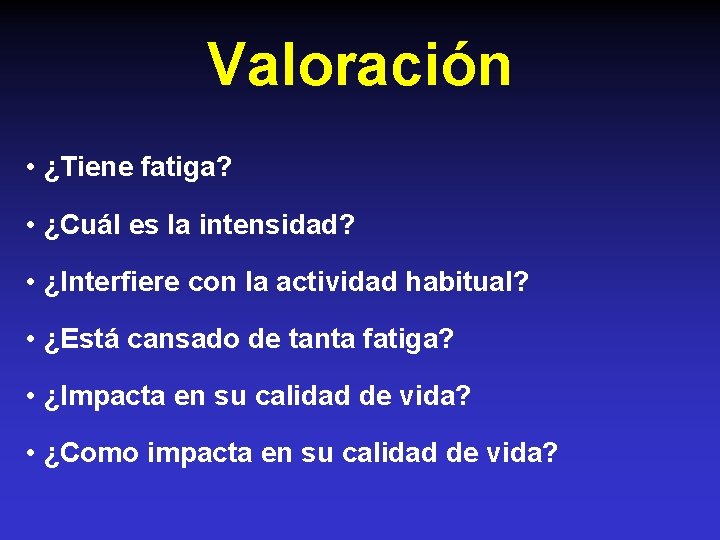 Valoración

• ¿Tiene fatiga?

• ¿Cuál es la intensidad?

• ¿Interfiere con la actividad habitual?

• ¿Está cansado de tanta fatiga?

• ¿Impacta en su calidad de vida?

• ¿Como impacta en su calidad de vida?